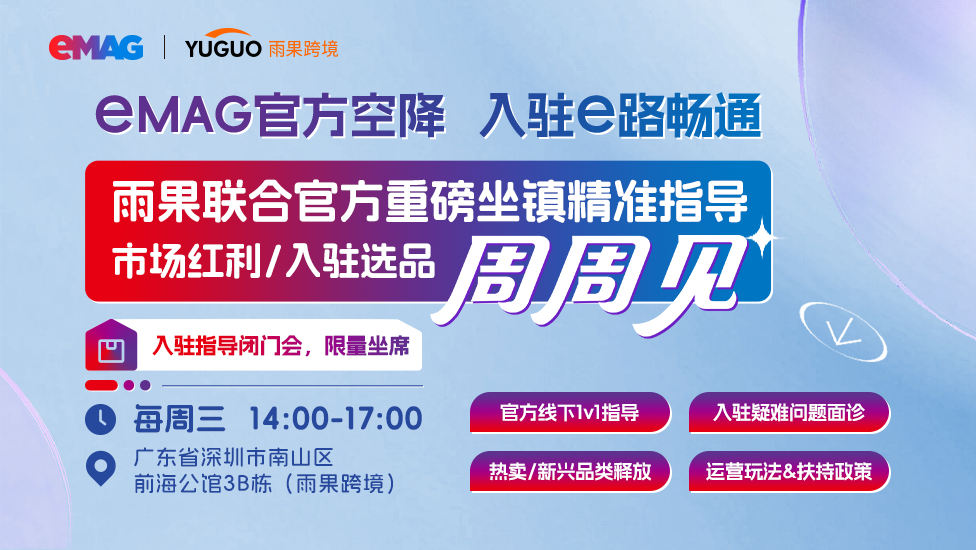 eMAG | YUGUO 雨果跨境

eMAG官方空降 入驻e路畅通

雨果联合官方重磅坐镇精准指导

市场红利/入驻选品 周周见

入驻指导闭门会，限量坐席

每周三 14:00-17:00

广东省深圳市南山区
前海公馆3B栋（雨果跨境）

官方线下1v1指导

入驻疑难问题面诊

热卖/新兴品类释放

运营玩法&扶持政策